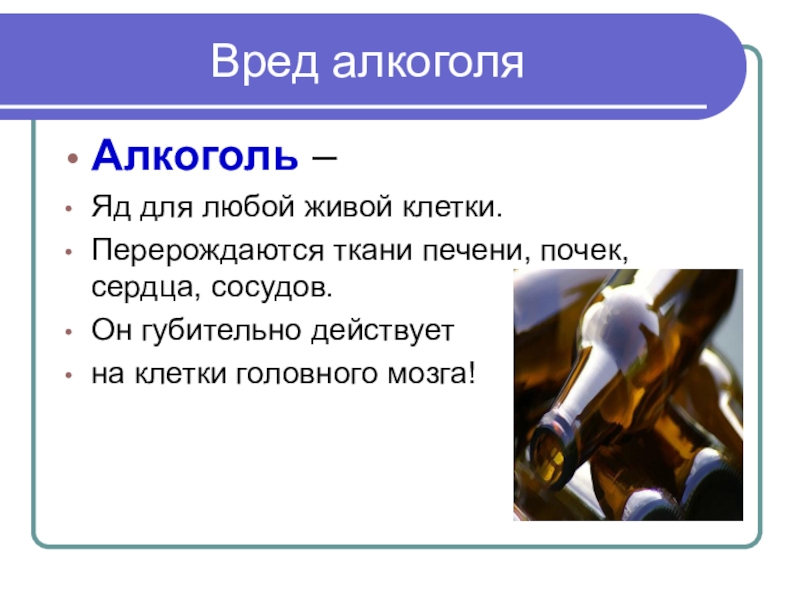 Вред алкоголя

• Алкоголь –
• Яд для любой живой клетки.
• Перерождаются ткани печени, почек, сердца, сосудов.
• Он губительно действует
• на клетки головного мозга!